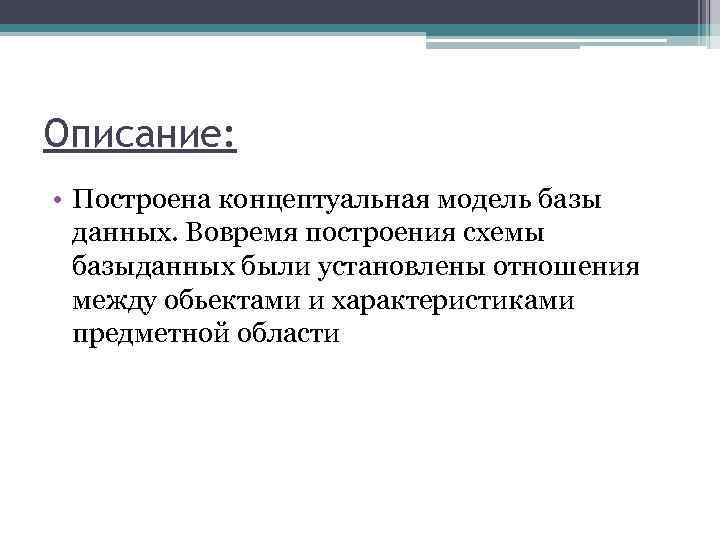 Описание:

• Построена концептуальная модель базы данных. Вовремя построения схемы базыданных были установлены отношения между обьектами и характеристиками предметной области